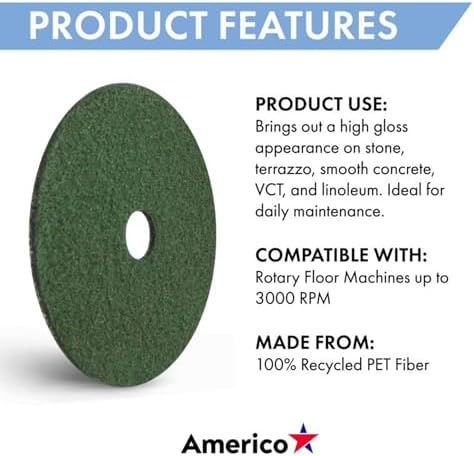 PRODUCT FEATURES

PRODUCT USE:
Brings out a high gloss appearance on stone, terrazzo, smooth concrete, VCT, and linoleum. Ideal for daily maintenance.

COMPATIBLE WITH:
Rotary Floor Machines up to 3000 RPM

MADE FROM:
100% Recycled PET Fiber

Americo